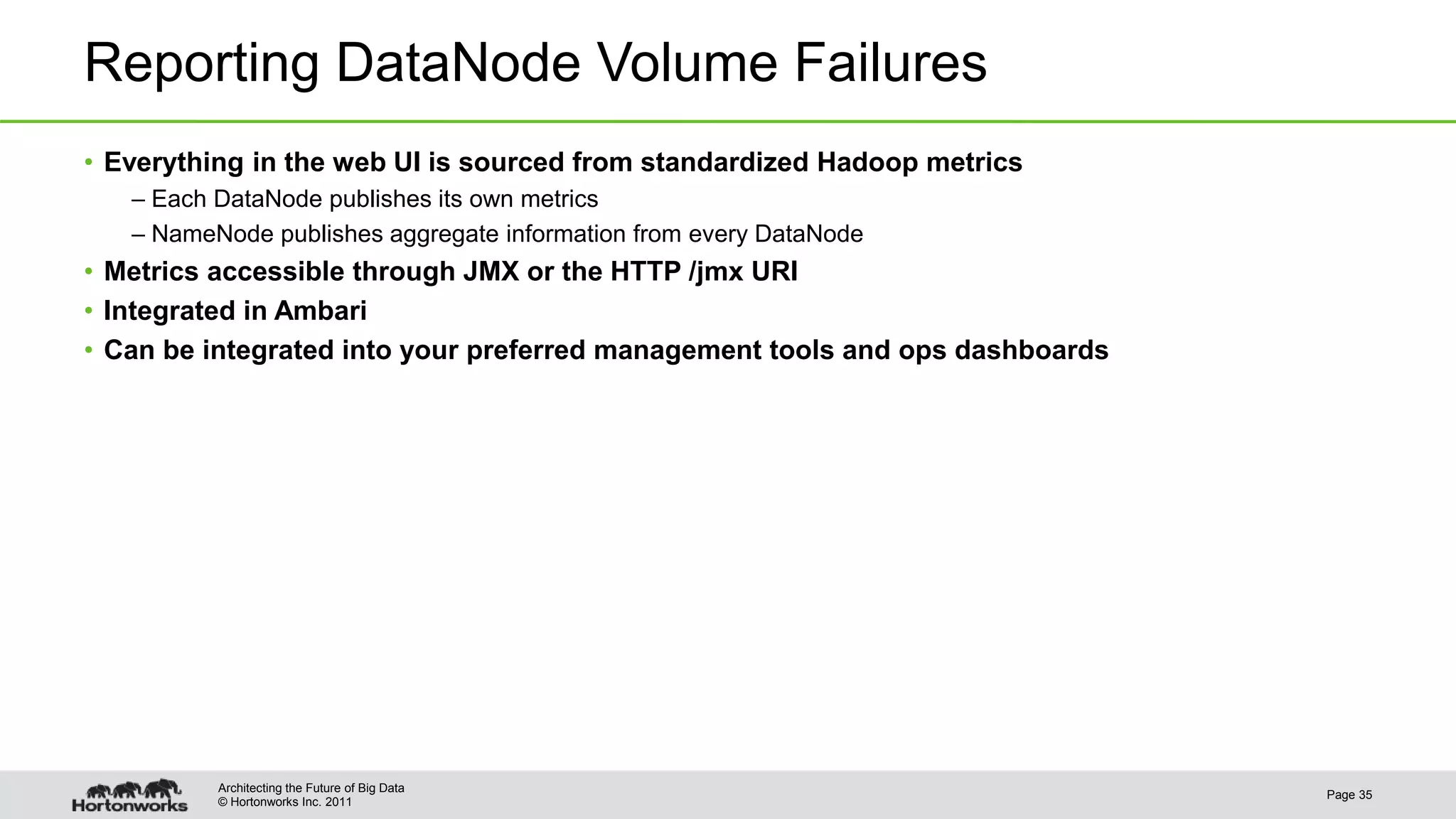 Reporting DataNode Volume Failures

• Everything in the web UI is sourced from standardized Hadoop metrics
– Each DataNode publishes its own metrics
– NameNode publishes aggregate information from every DataNode
• Metrics accessible through JMX or the HTTP /jmx URI
• Integrated in Ambari
• Can be integrated into your preferred management tools and ops dashboards

Hortonworks
Architecting the Future of Big Data
© Hortonworks Inc. 2011

Page 35